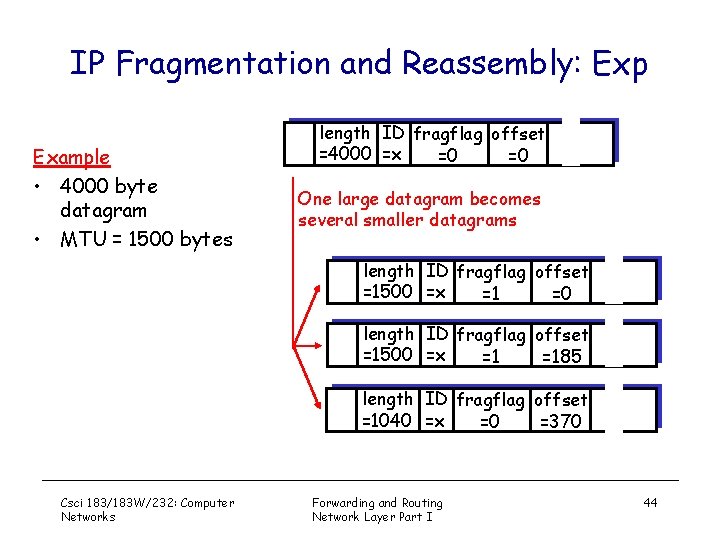 IP Fragmentation and Reassembly: Exp

Example
• 4000 byte datagram
• MTU = 1500 bytes

| length =4000 | ID =x | fragflag =0 | offset =0 |
|---|---|---|---|

One large datagram becomes several smaller datagrams

| length =1500 | ID =x | fragflag =1 | offset =0 |
|---|---|---|---|

| length =1500 | ID =x | fragflag =1 | offset =185 |
|---|---|---|---|

| length =1040 | ID =x | fragflag =0 | offset =370 |
|---|---|---|---|

Csci 183/183W/232: Computer Networks

Forwarding and Routing Network Layer Part I

44